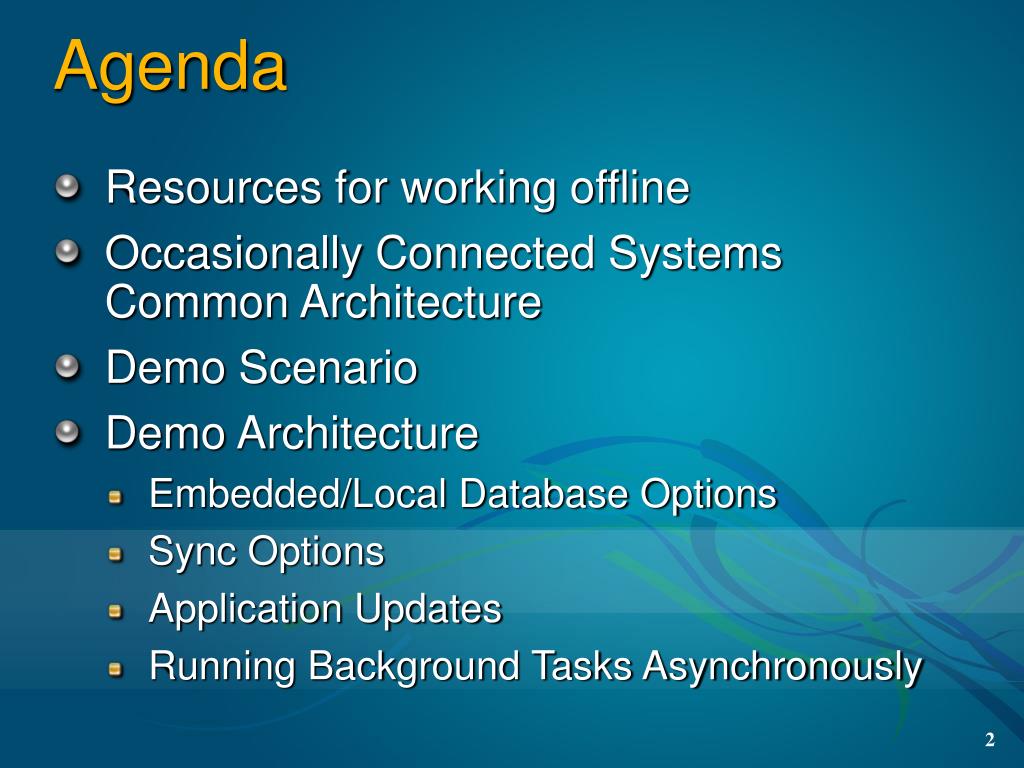 Agenda

Resources for working offline

Occasionally Connected Systems Common Architecture

Demo Scenario

Demo Architecture

Embedded/Local Database Options

Sync Options

Application Updates

Running Background Tasks Asynchronously

2